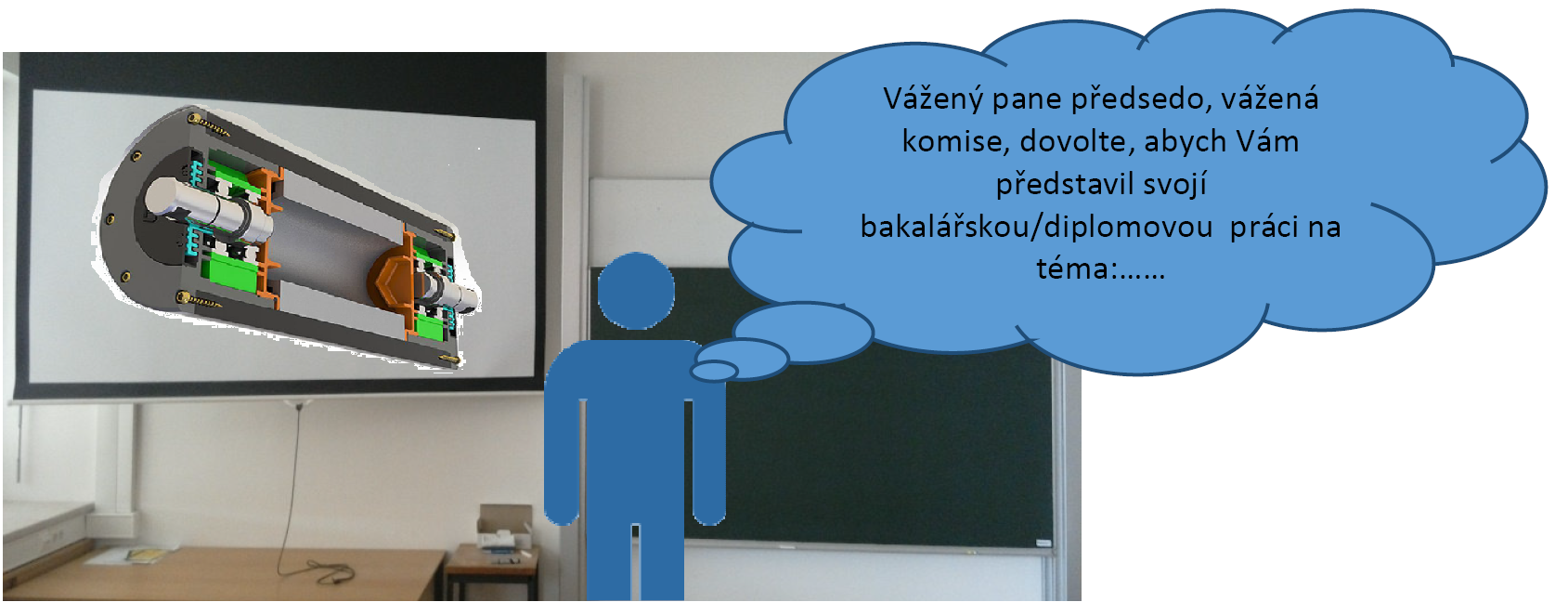 Vážený pane předsedo, vážená komise, dovolte, abych Vám představil svojí bakalářskou/diplomovou  práci na téma:……